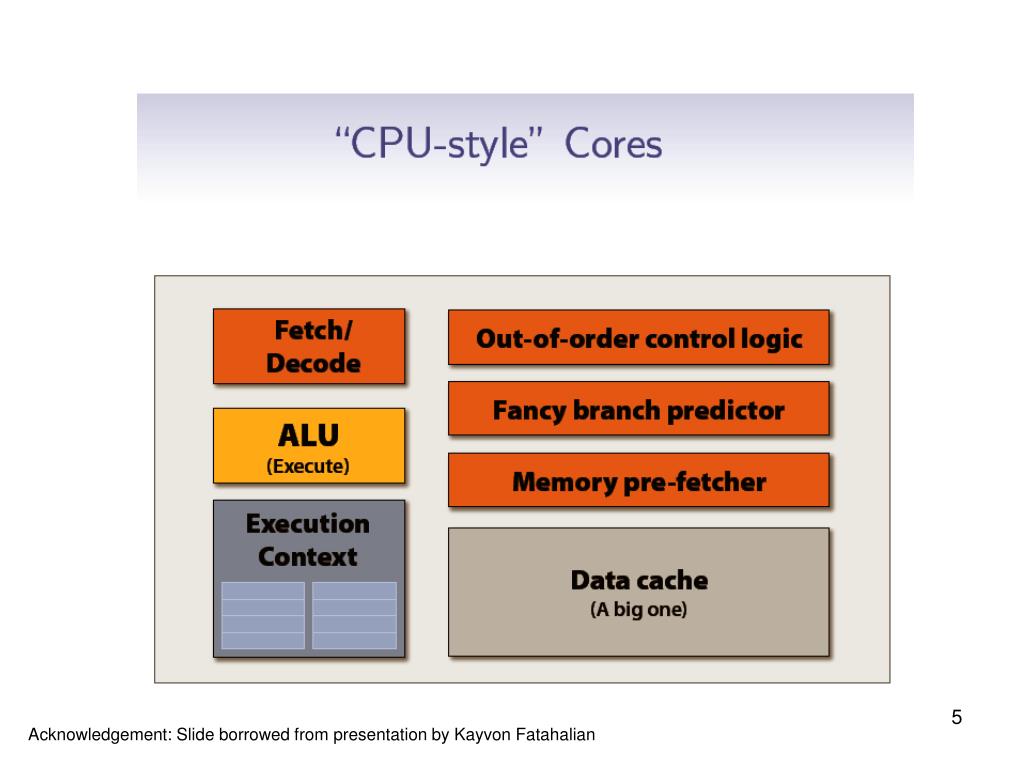 “CPU-style” Cores

Fetch/
Decode

ALU
(Execute)

Execution
Context

Out-of-order control logic

Fancy branch predictor

Memory pre-fetcher

Data cache
(A big one)

5

Acknowledgement: Slide borrowed from presentation by Kayvon Fatahalian